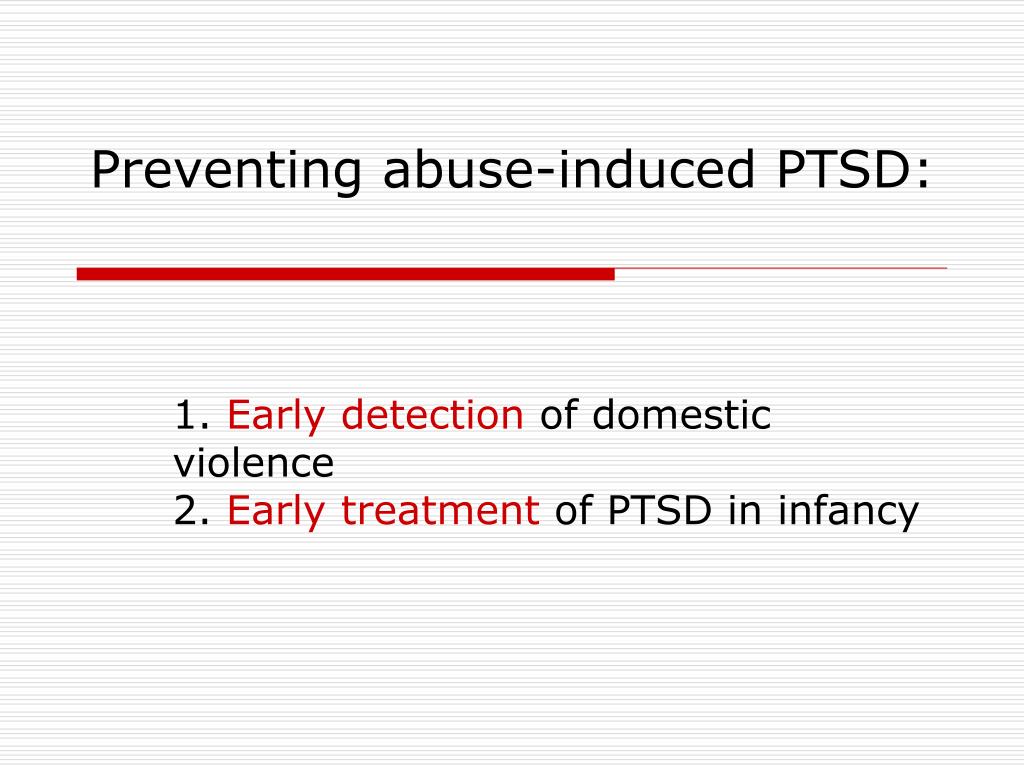 Preventing abuse-induced PTSD:

1. Early detection of domestic violence
2. Early treatment of PTSD in infancy